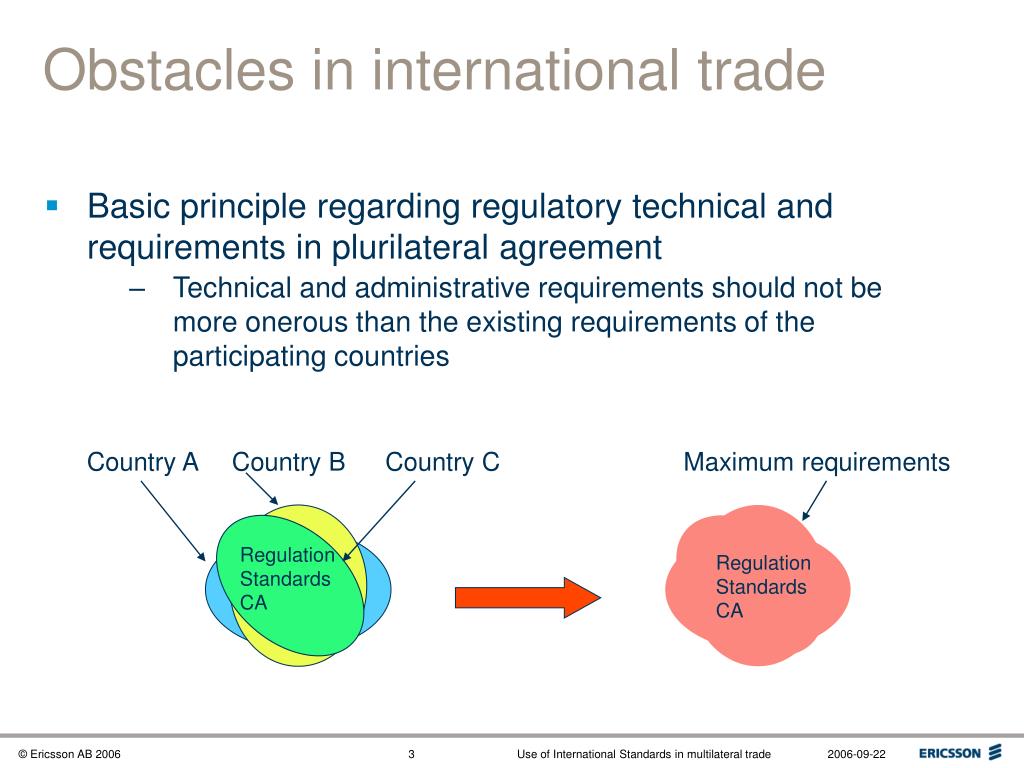 Obstacles in international trade

▪ Basic principle regarding regulatory technical and requirements in plurilateral agreement

– Technical and administrative requirements should not be more onerous than the existing requirements of the participating countries

Country A Country B Country C

Regulation
Standards
CA

Maximum requirements

Regulation
Standards
CA

© Ericsson AB 2006 3 Use of International Standards in multilateral trade 2006-09-22 ERICSSON